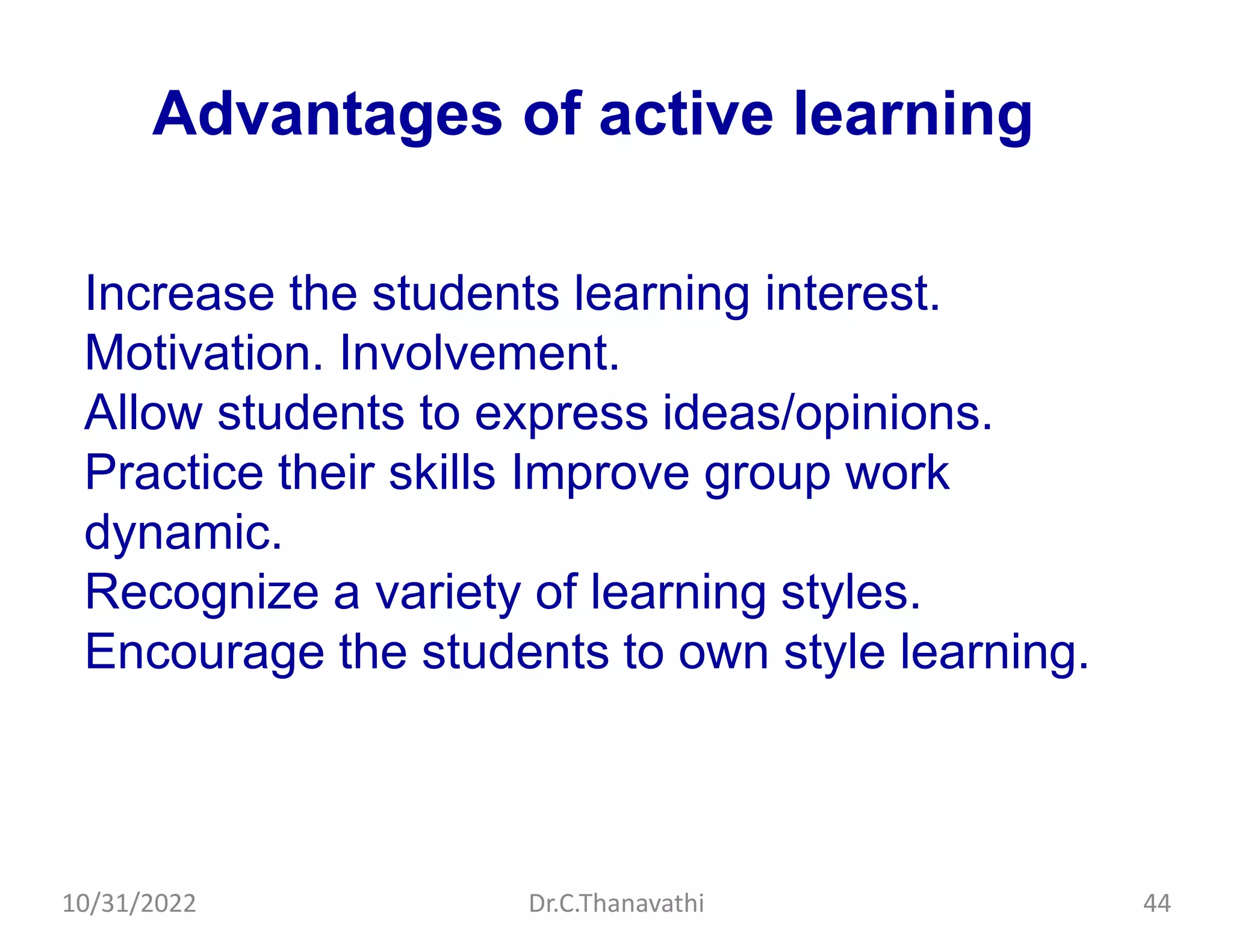 Advantages of active learning

Increase the students learning interest.
Motivation. Involvement.
Allow students to express ideas/opinions.
Practice their skills Improve group work dynamic.
Recognize a variety of learning styles.
Encourage the students to own style learning.

10/31/2022

Dr.C.Thanavathi

44